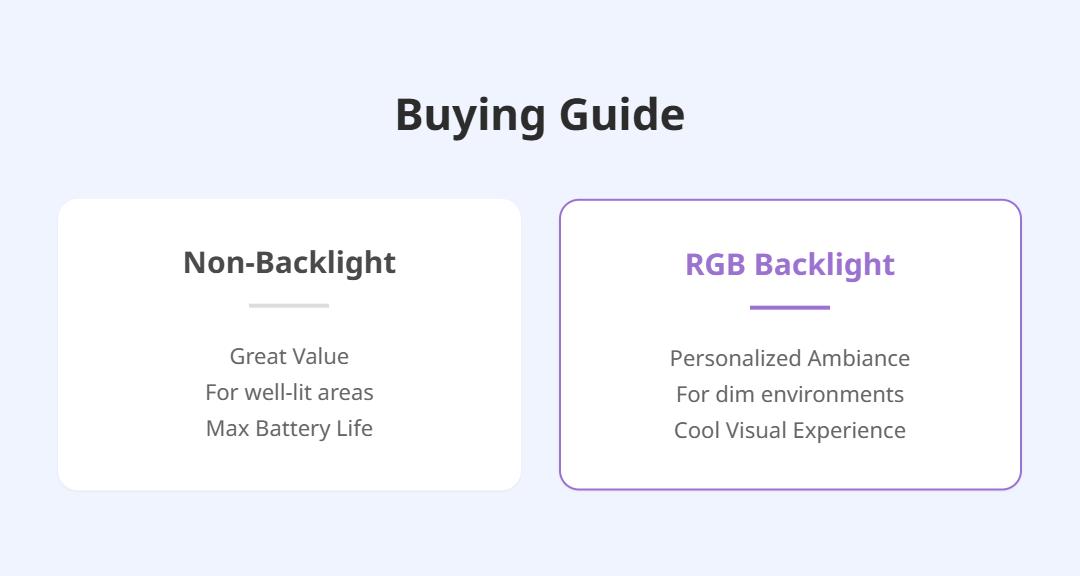 Buying Guide

Non-Backlight

Great Value
For well-lit areas
Max Battery Life

RGB Backlight

Personalized Ambiance
For dim environments
Cool Visual Experience